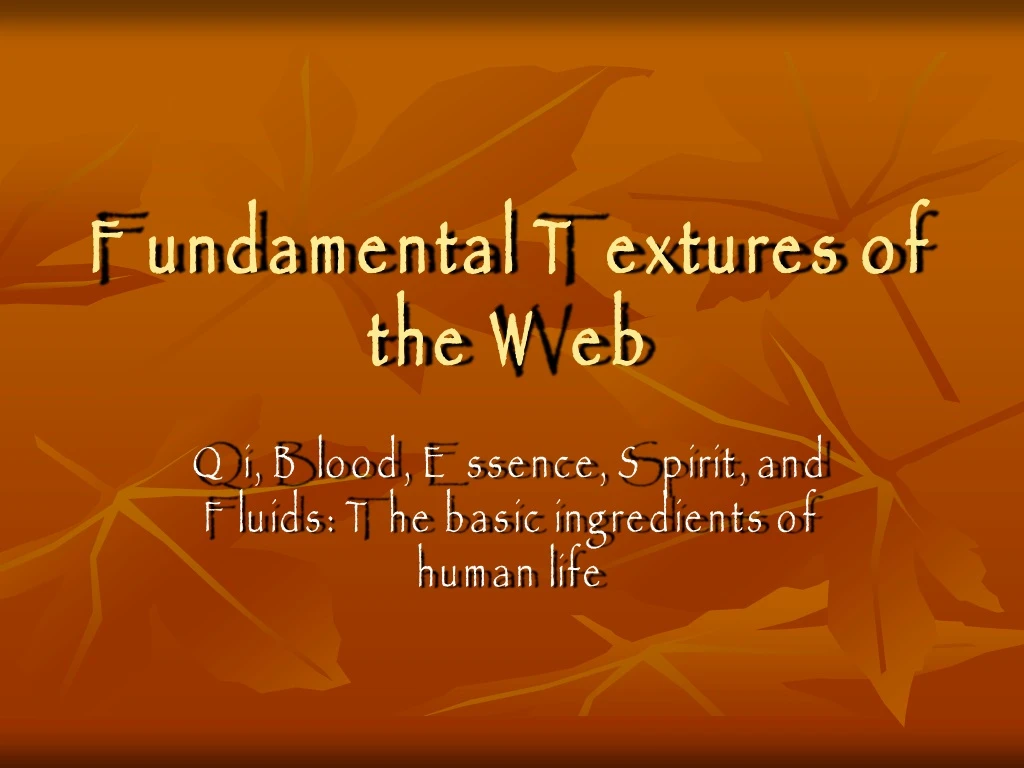 Fundamental Textures of the Web

Qi, Blood, Essence, Spirit, and Fluids: The basic ingredients of human life